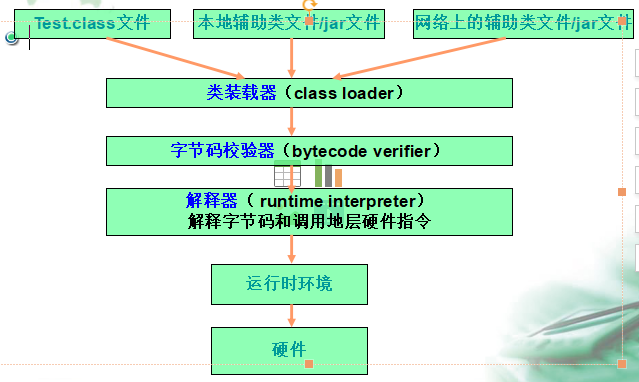 Test.class文件

本地辅助类文件/jar文件

网络上的辅助类文件/jar文件

类装载器（class loader）

字节码校验器（bytecode verifier）

解释器（ runtime interpreter）
解释字节码和调用地层硬件指令

运行时环境

硬件